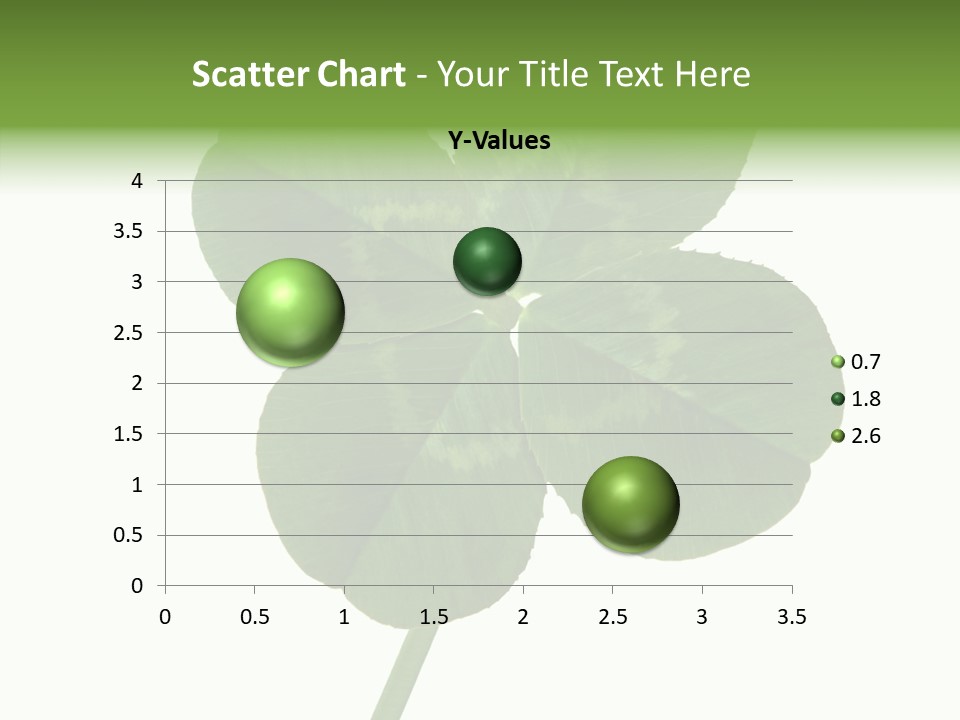 Scatter Chart - Your Title Text Here

Y-Values

4
3.5
3
2.5
2
1.5
1
0.5
0

0 0.5 1 1.5 2 2.5 3 3.5

0.7
1.8
2.6